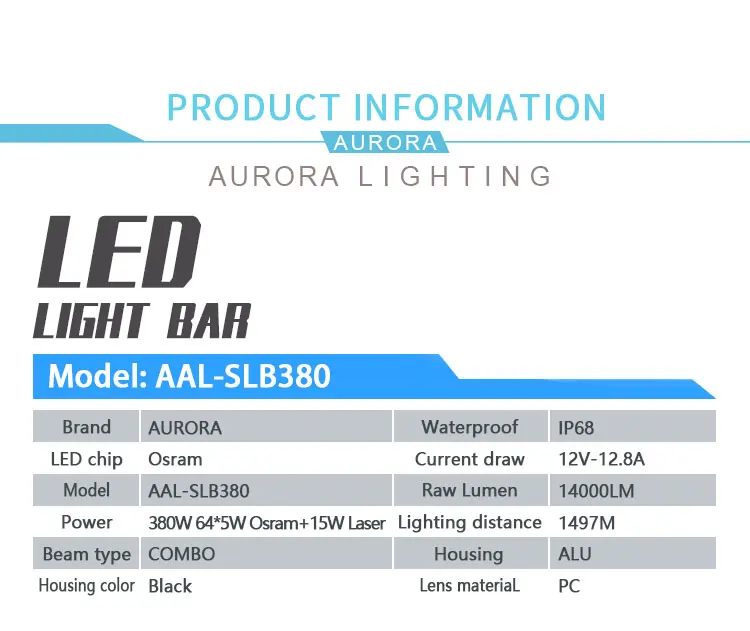 PRODUCT INFORMATION

AURORA

AURORA LIGHTING

LED

LIGHT BAR

Model: AAL-SLB380

| Brand | AURORA | Waterproof | IP68 |
|---|---|---|---|
| LED chip | Osram | Current draw | 12V-12.8A |
| Model | AAL-SLB380 | Raw Lumen | 14000LM |
| Power | 380W 64*5W Osram+15W Laser | Lighting distance | 1497M |
| Beam type | COMBO | Housing | ALU |
| Housing color | Black | Lens materiaL | PC |